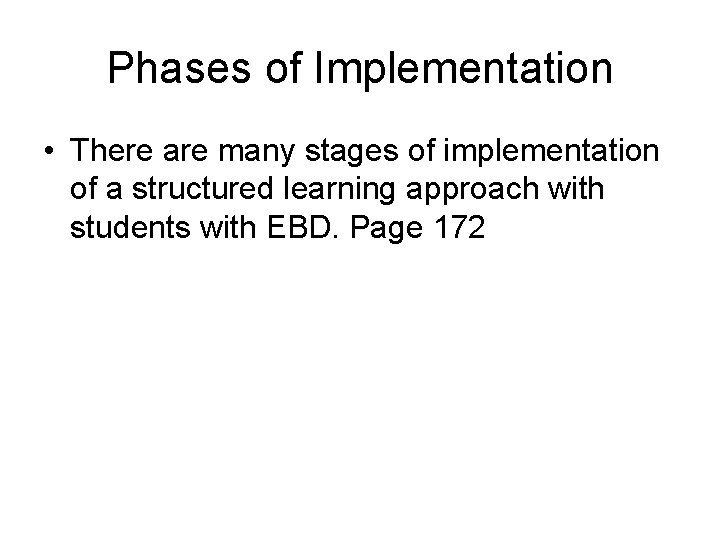 Phases of Implementation

• There are many stages of implementation of a structured learning approach with students with EBD. Page 172